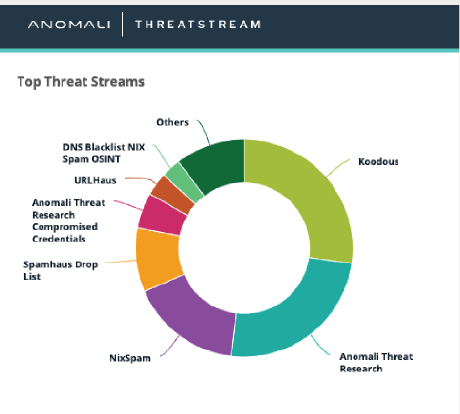 ANOMALI | THREATSTREAM

Top Threat Streams

Others

DNS Blacklist NIX Spam OSINT

URLHaus

Anomali Threat Research Compromised Credentials

Spamhaus Drop List

NixSpam

Koodous

Anomali Threat Research